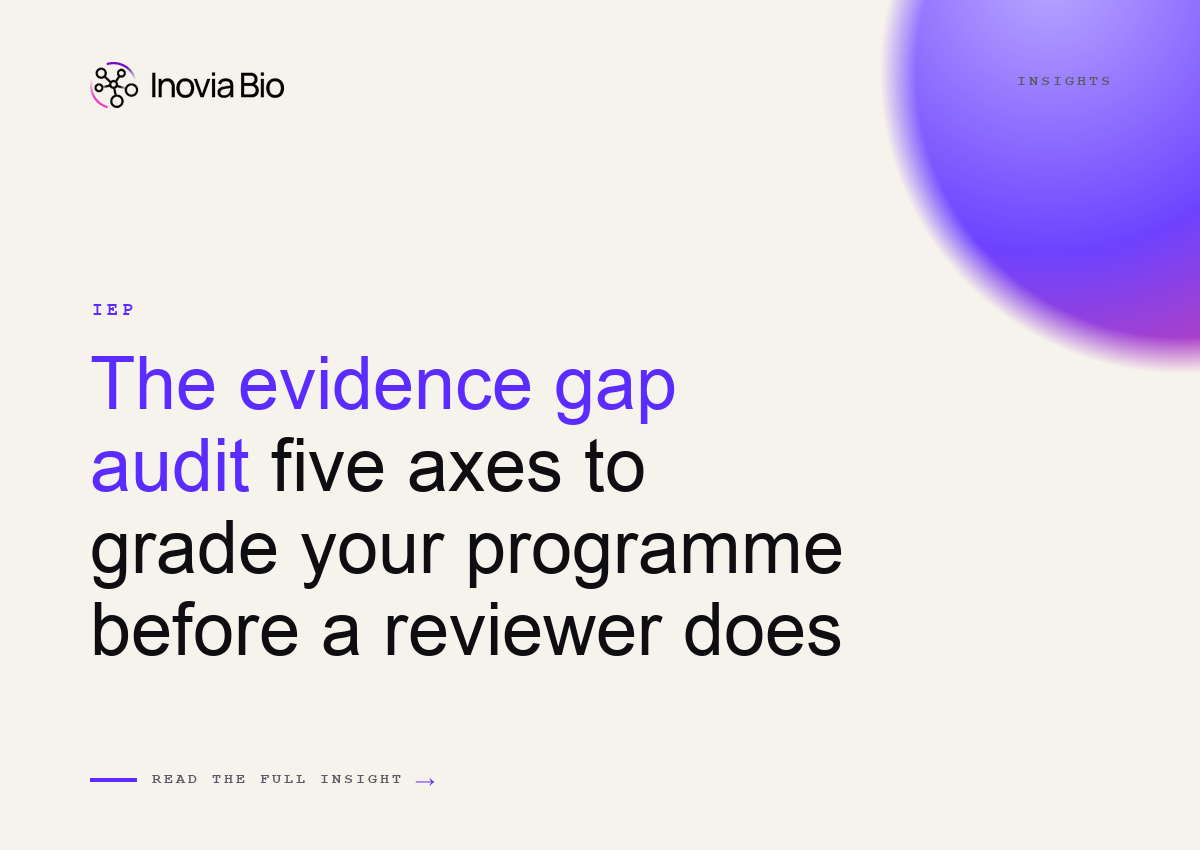 Inovia Bio

INSIGHTS

IEP

The evidence gap audit five axes to grade your programme before a reviewer does

READ THE FULL INSIGHT →